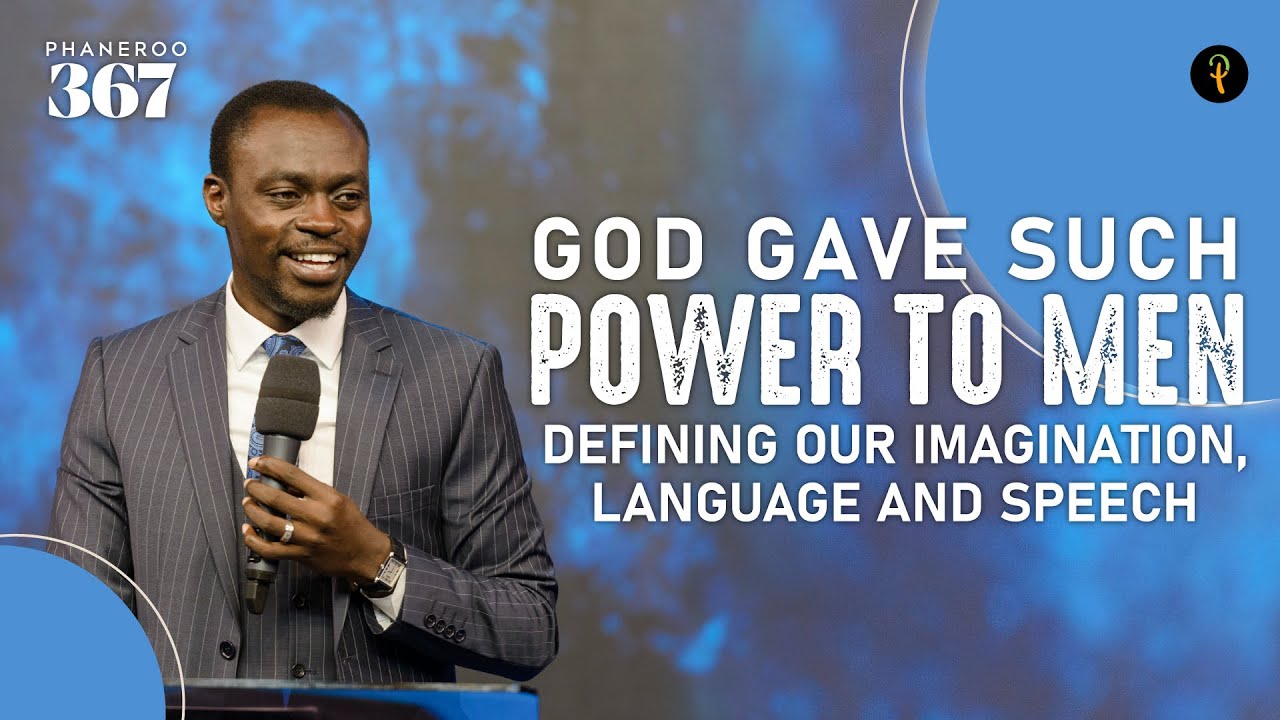 PHANEROO
367

GOD GAVE SUCH
POWER TO MEN
DEFINING OUR IMAGINATION, LANGUAGE AND SPEECH